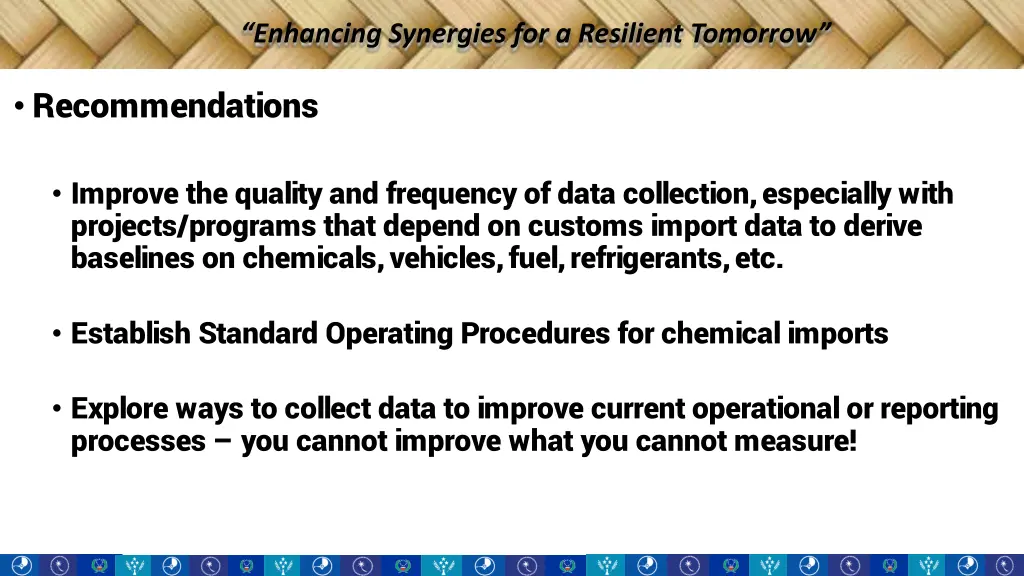 “Enhancing Synergies for a Resilient Tomorrow”

• Recommendations

• Improve the quality and frequency of data collection, especially with projects/programs that depend on customs import data to derive baselines on chemicals, vehicles, fuel, refrigerants, etc.

• Establish Standard Operating Procedures for chemical imports

• Explore ways to collect data to improve current operational or reporting processes – you cannot improve what you cannot measure!